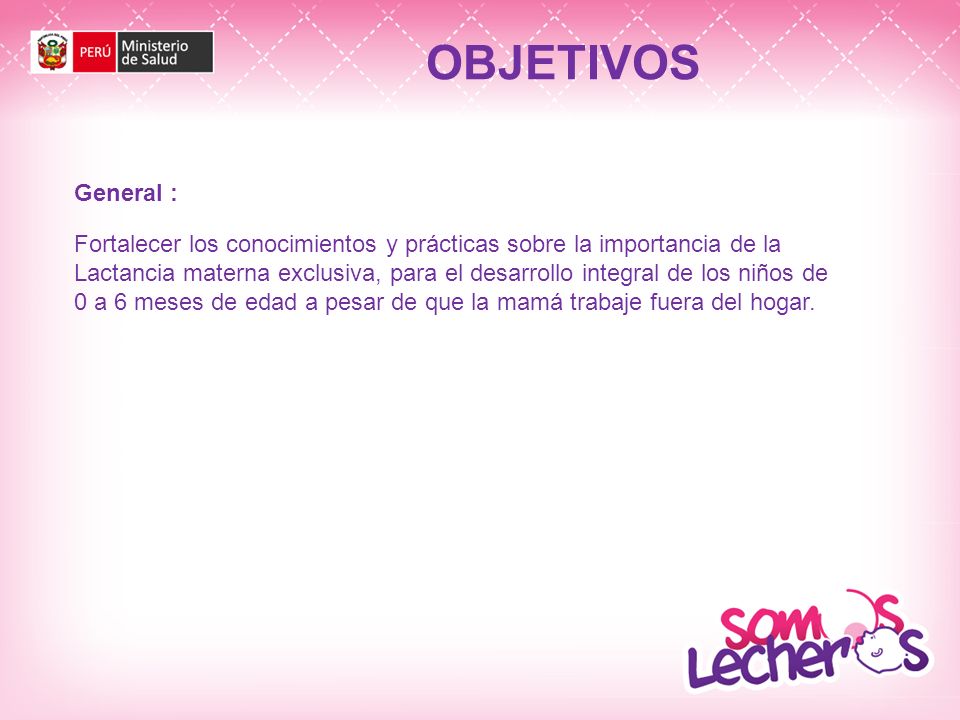 PERÚ Ministerio de Salud

OBJETIVOS

General :

Fortalecer los conocimientos y prácticas sobre la importancia de la Lactancia materna exclusiva, para el desarrollo integral de los niños de 0 a 6 meses de edad a pesar de que la mamá trabaje fuera del hogar.

Somos Lecheros